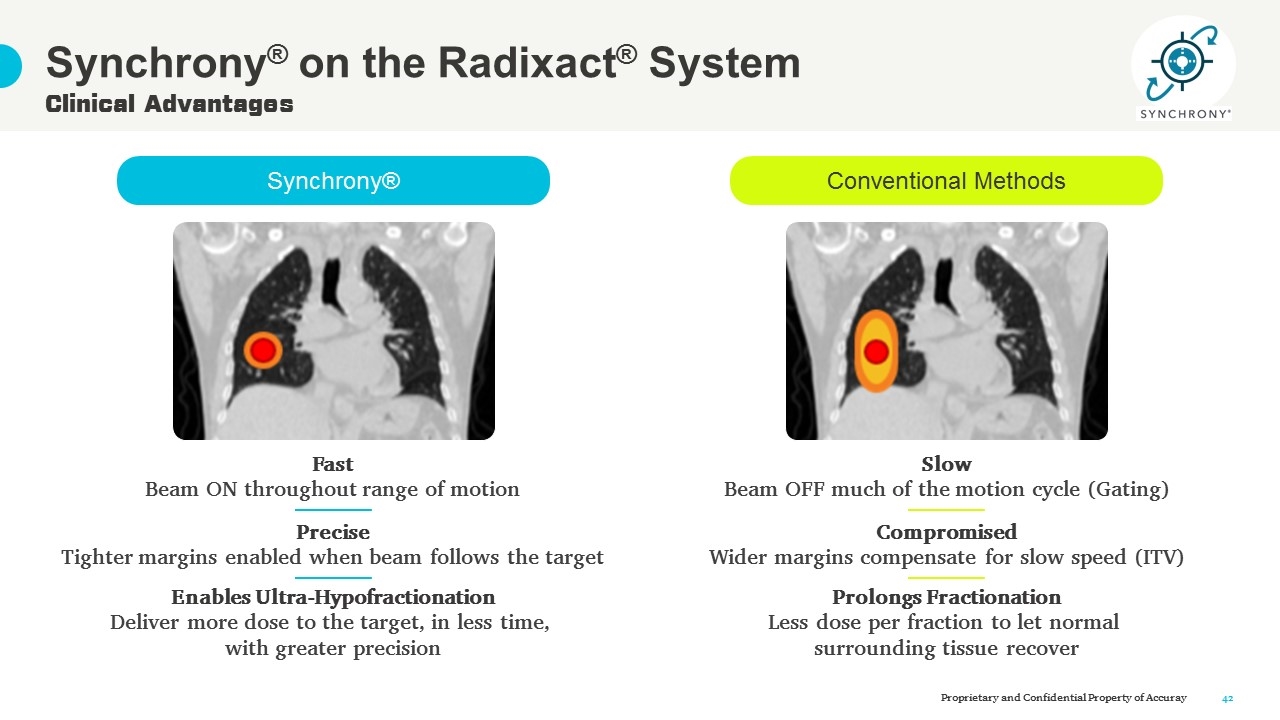 Synchrony® on the Radixact® System
Clinical Advantages

SYNCHRONY®

Synchrony®

Fast
Beam ON throughout range of motion

Precise
Tighter margins enabled when beam follows the target

Enables Ultra-Hypofractionation
Deliver more dose to the target, in less time, with greater precision

Conventional Methods

Slow
Beam OFF much of the motion cycle (Gating)

Compromised
Wider margins compensate for slow speed (ITV)

Prolongs Fractionation
Less dose per fraction to let normal surrounding tissue recover

Proprietary and Confidential Property of Accuray 42